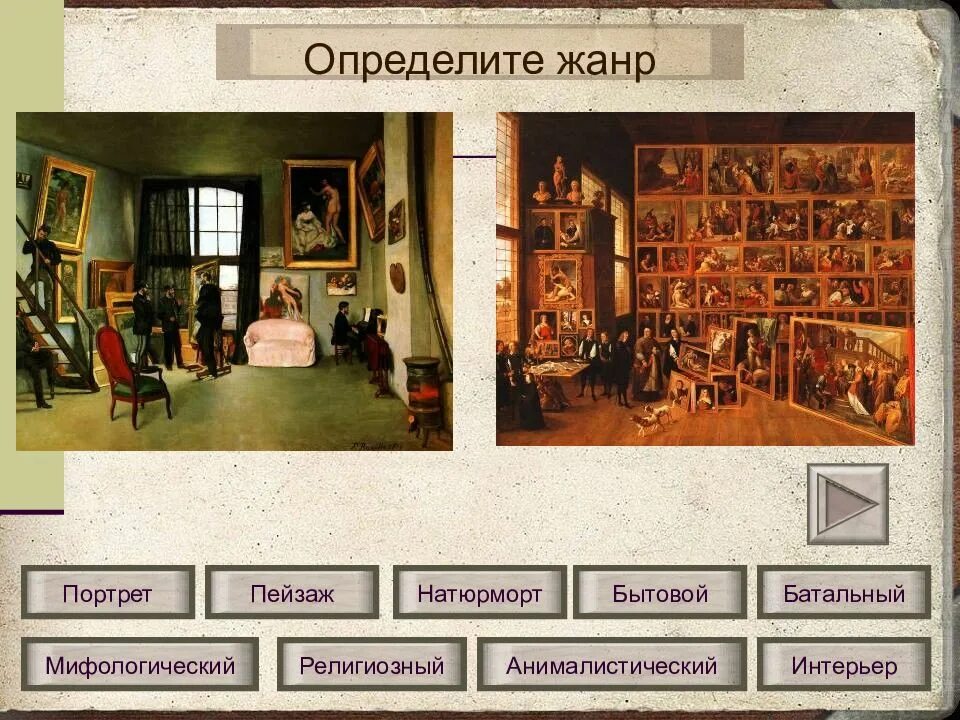 Определите жанр

Портрет

Пейзаж

Натюрморт

Бытовой

Батальный

Мифологический

Религиозный

Анималистический

Интерьер